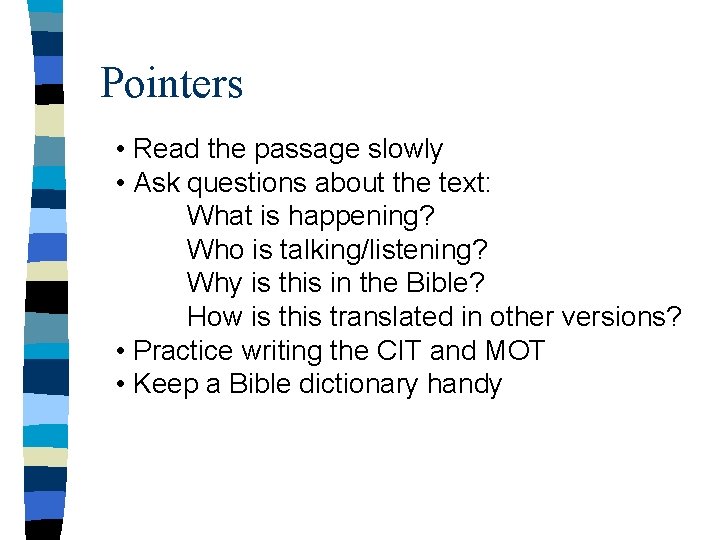 Pointers

• Read the passage slowly
• Ask questions about the text:
What is happening?
Who is talking/listening?
Why is this in the Bible?
How is this translated in other versions?
• Practice writing the CIT and MOT
• Keep a Bible dictionary handy